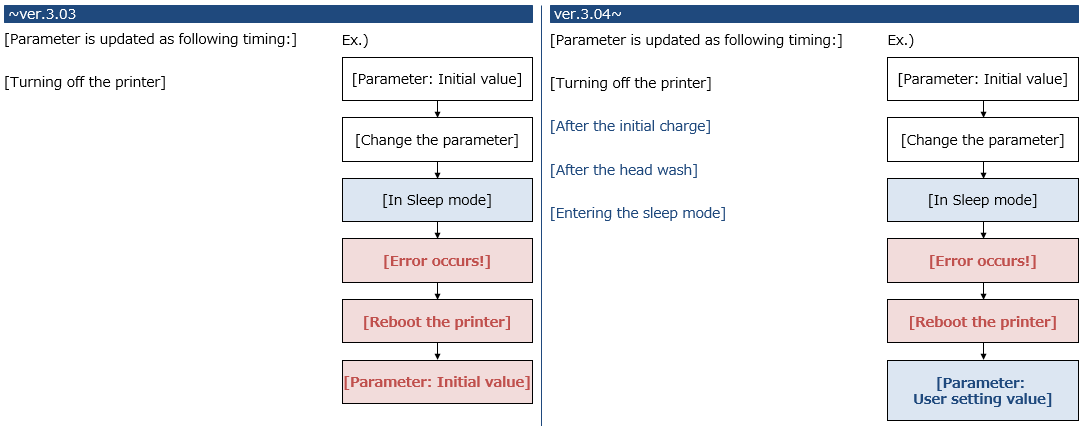 ~ver.3.03

[Parameter is updated as following timing:]

[Turning off the printer]

Ex.)

[Parameter: Initial value]

[Change the parameter]

[In Sleep mode]

[Error occurs!]

[Reboot the printer]

[Parameter: Initial value]

ver.3.04~

[Parameter is updated as following timing:]

[Turning off the printer]

[After the initial charge]

[After the head wash]

[Entering the sleep mode]

Ex.)

[Parameter: Initial value]

[Change the parameter]

[In Sleep mode]

[Error occurs!]

[Reboot the printer]

[Parameter: User setting value]